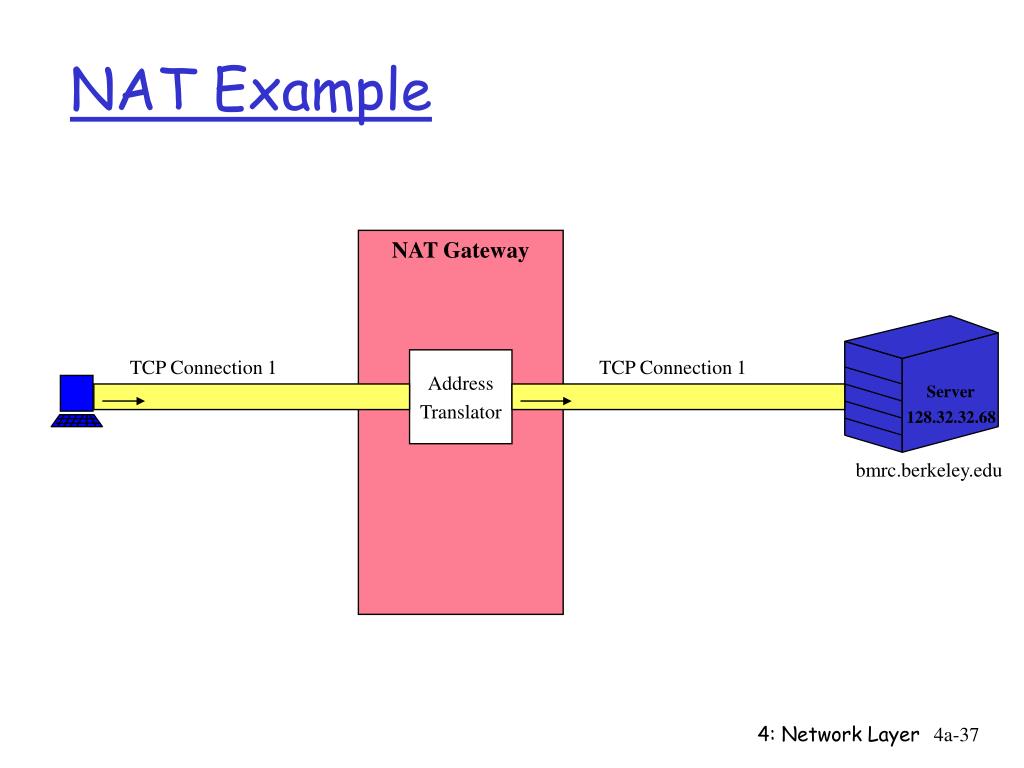 NAT Example

NAT Gateway

TCP Connection 1

Address Translator

TCP Connection 1

Server
128.32.32.68

bmrc.berkeley.edu

4: Network Layer 4a-37